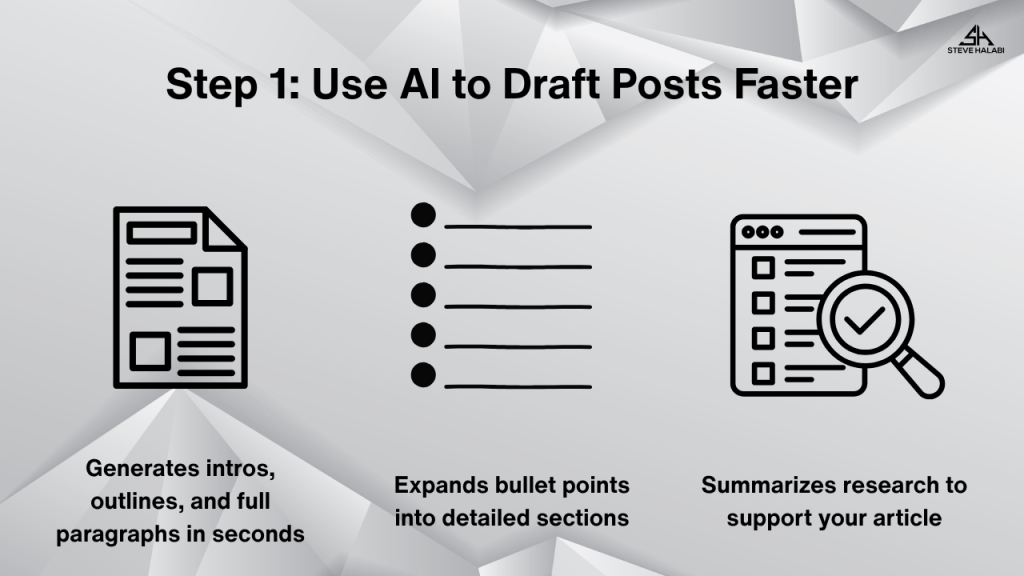 SH
STEVE HALABI

Step 1: Use AI to Draft Posts Faster

Generates intros, outlines, and full paragraphs in seconds

Expands bullet points into detailed sections

Summarizes research to support your article